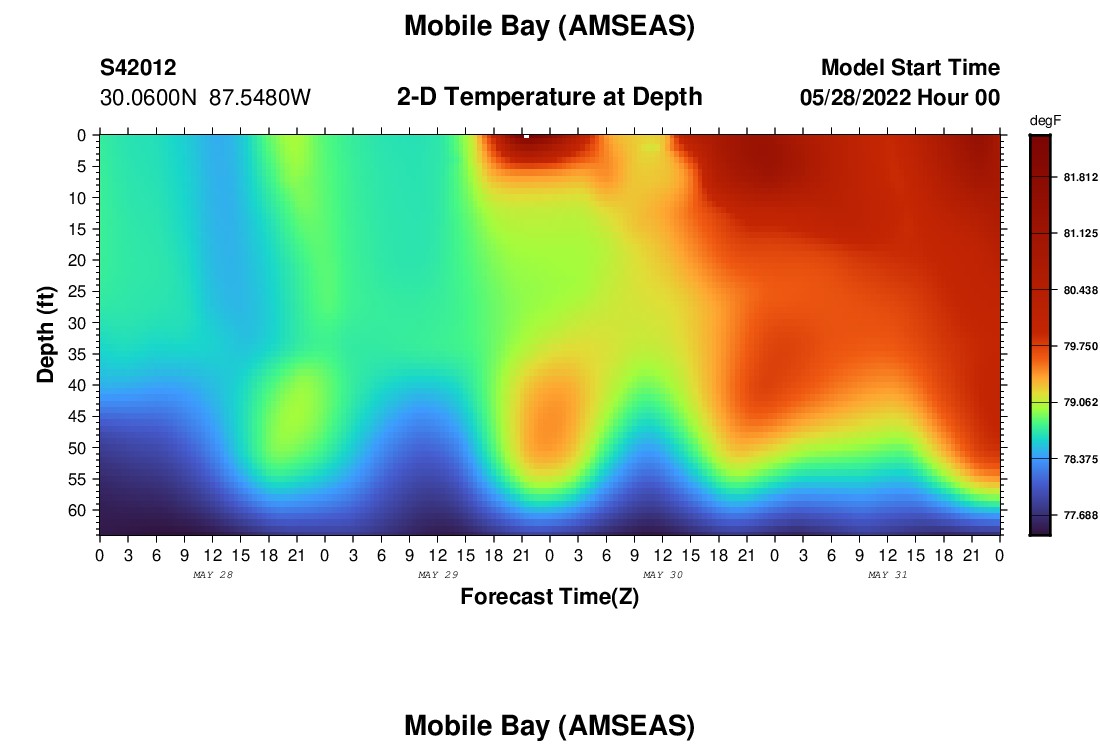 Mobile Bay (AMSEAS)

S42012
30.0600N 87.5480W

2-D Temperature at Depth

Model Start Time
05/28/2022 Hour 00

degF
81.812
81.125
80.438
79.750
79.062
78.375
77.688

Depth (ft)
0
5
10
15
20
25
30
35
40
45
50
55
60

0 3 6 9 12 15 18 21 0 3 6 9 12 15 18 21 0 3 6 9 12 15 18 21 0 3 6 9 12 15 18 21 0
MAY 28
MAY 29
MAY 30
MAY 31

Forecast Time(Z)

Mobile Bay (AMSEAS)